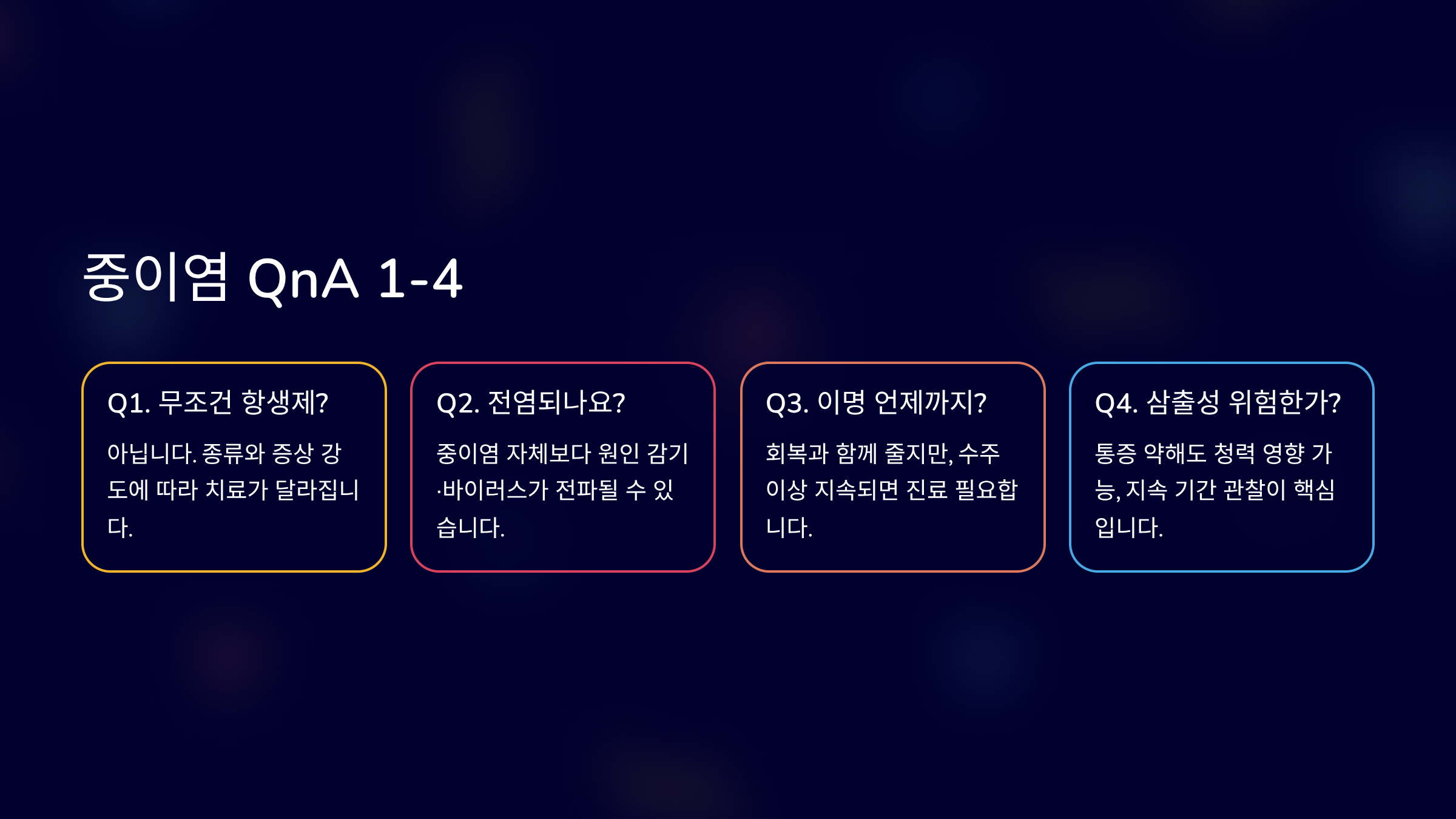 중이염 QnA 1-4

Q1. 무조건 항생제?

아닙니다. 종류와 증상 강도에 따라 치료가 달라집니다.

Q2. 전염되나요?

중이염 자체보다 원인 감기·바이러스가 전파될 수 있습니다.

Q3. 이명 언제까지?

회복과 함께 줄지만, 수주 이상 지속되면 진료 필요합니다.

Q4. 삼출성 위험한가?

통증 약해도 청력 영향 가능, 지속 기간 관찰이 핵심입니다.